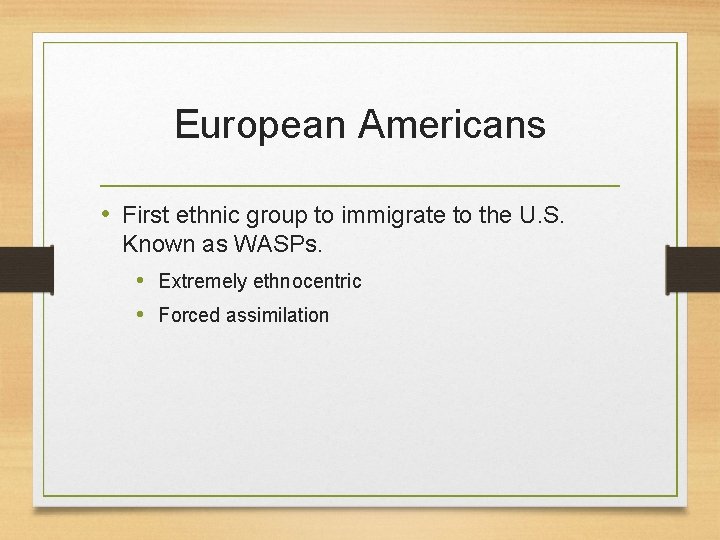 European Americans

• First ethnic group to immigrate to the U.S. Known as WASPs.
  • Extremely ethnocentric
  • Forced assimilation